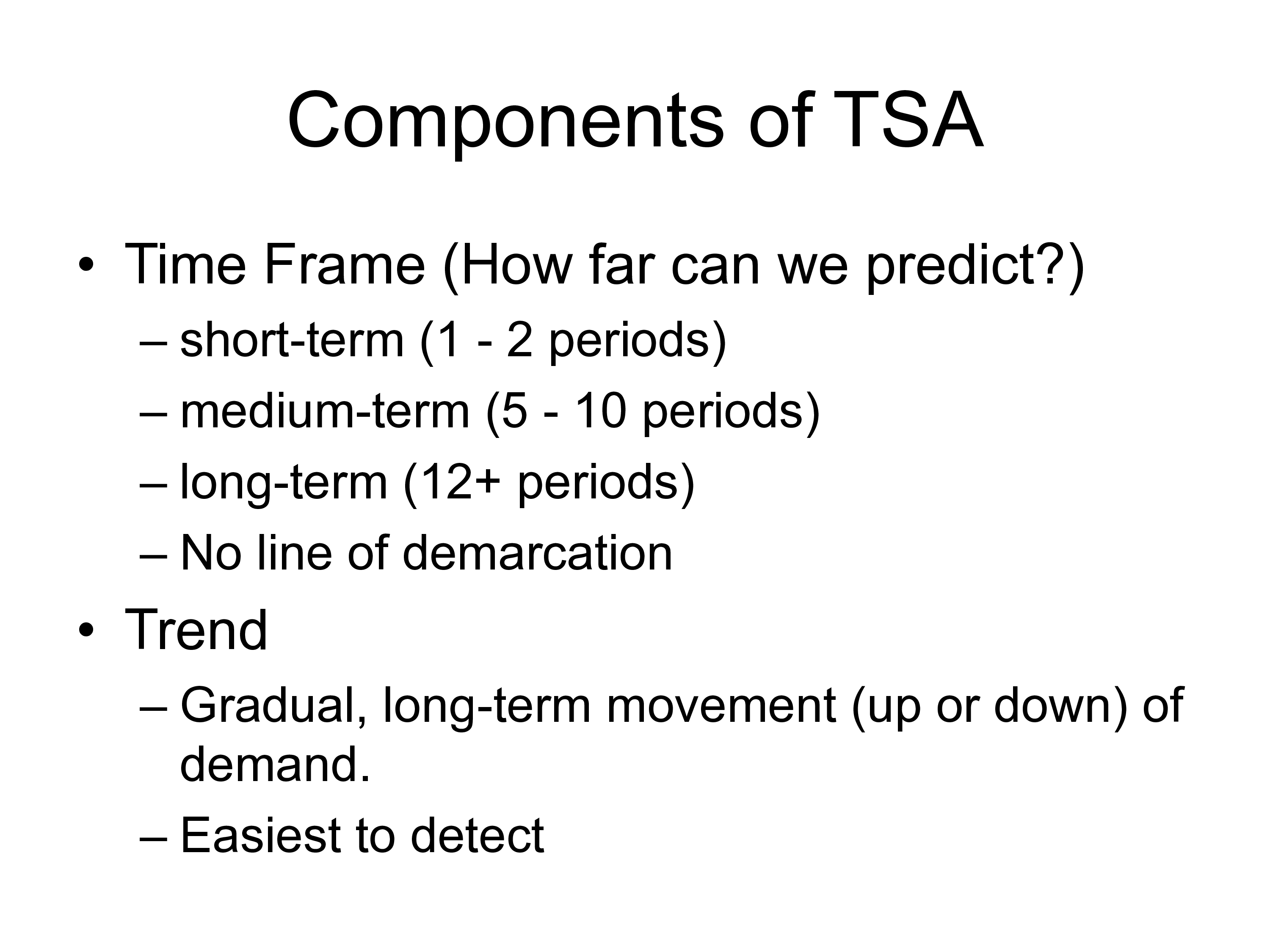 Components of TSA

• Time Frame (How far can we predict?)
  – short-term (1 - 2 periods)
  – medium-term (5 - 10 periods)
  – long-term (12+ periods)
  – No line of demarcation
• Trend
  – Gradual, long-term movement (up or down) of demand.
  – Easiest to detect